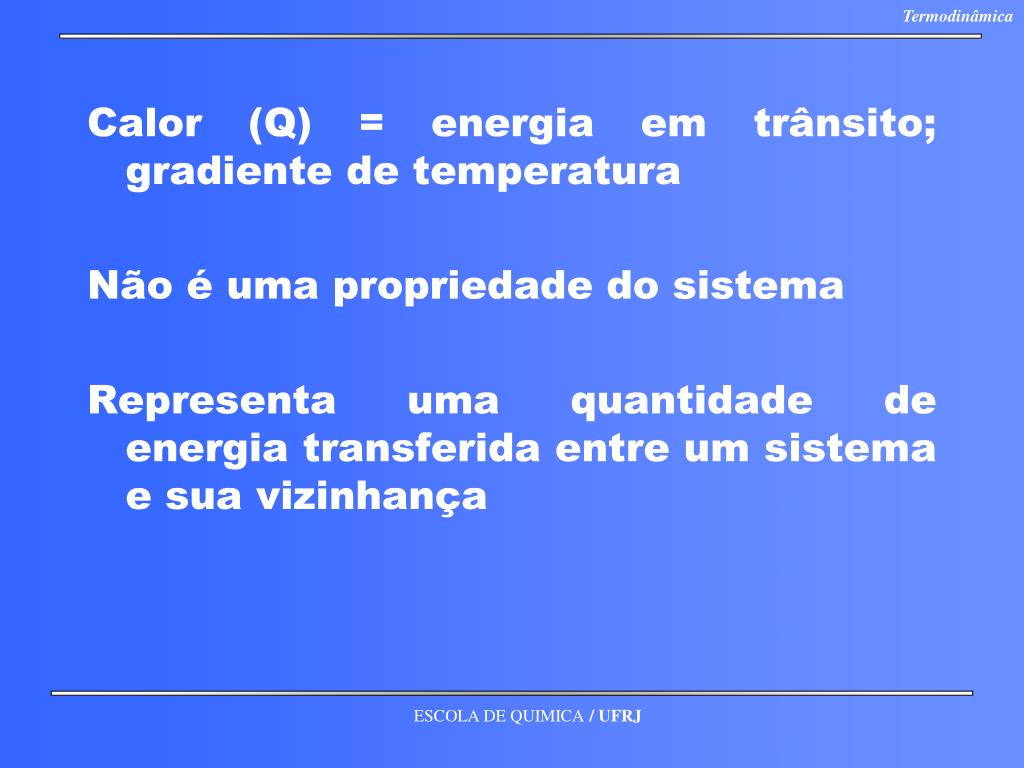 Termodinâmica

Calor (Q) = energia em trânsito; gradiente de temperatura

Não é uma propriedade do sistema

Representa uma quantidade de energia transferida entre um sistema e sua vizinhança

ESCOLA DE QUIMICA / UFRJ